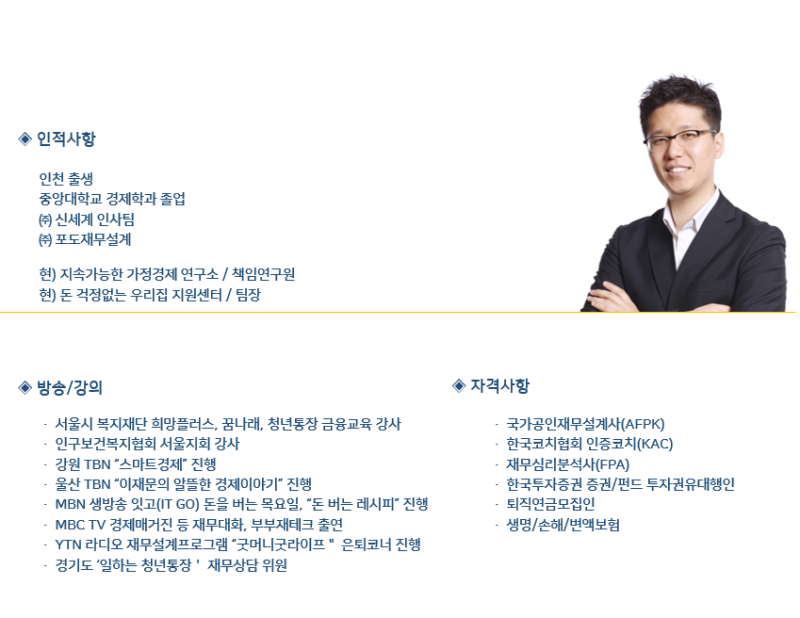 ◈ 인적사항

인천 출생
중앙대학교 경제학과 졸업
㈜ 신세계 인사팀
㈜ 포도재무설계

현) 지속가능한 가정경제 연구소 / 책임연구원
현) 돈 걱정없는 우리집 지원센터 / 팀장

◈ 방송/강의

- 서울시 복지재단 희망플러스, 꿈나래, 청년통장 금융교육 강사
- 인구보건복지협회 서울지회 강사
- 강원 TBN "스마트경제" 진행
- 울산 TBN "이재문의 알뜰한 경제이야기" 진행
- MBN 생방송 잇고(IT GO) 돈을 버는 목요일, "돈 버는 레시피" 진행
- MBC TV 경제매거진 등 재무대화, 부부재테크 출연
- YTN 라디오 재무설계프로그램 "굿머니굿라이프 " 은퇴코너 진행
- 경기도 '일하는 청년통장 ' 재무상담 위원

◈ 자격사항

- 국가공인재무설계사(AFPK)
- 한국코치협회 인증코치(KAC)
- 재무심리분석사(FPA)
- 한국투자증권 증권/펀드 투자권유대행인
- 퇴직연금모집인
- 생명/손해/변액보험